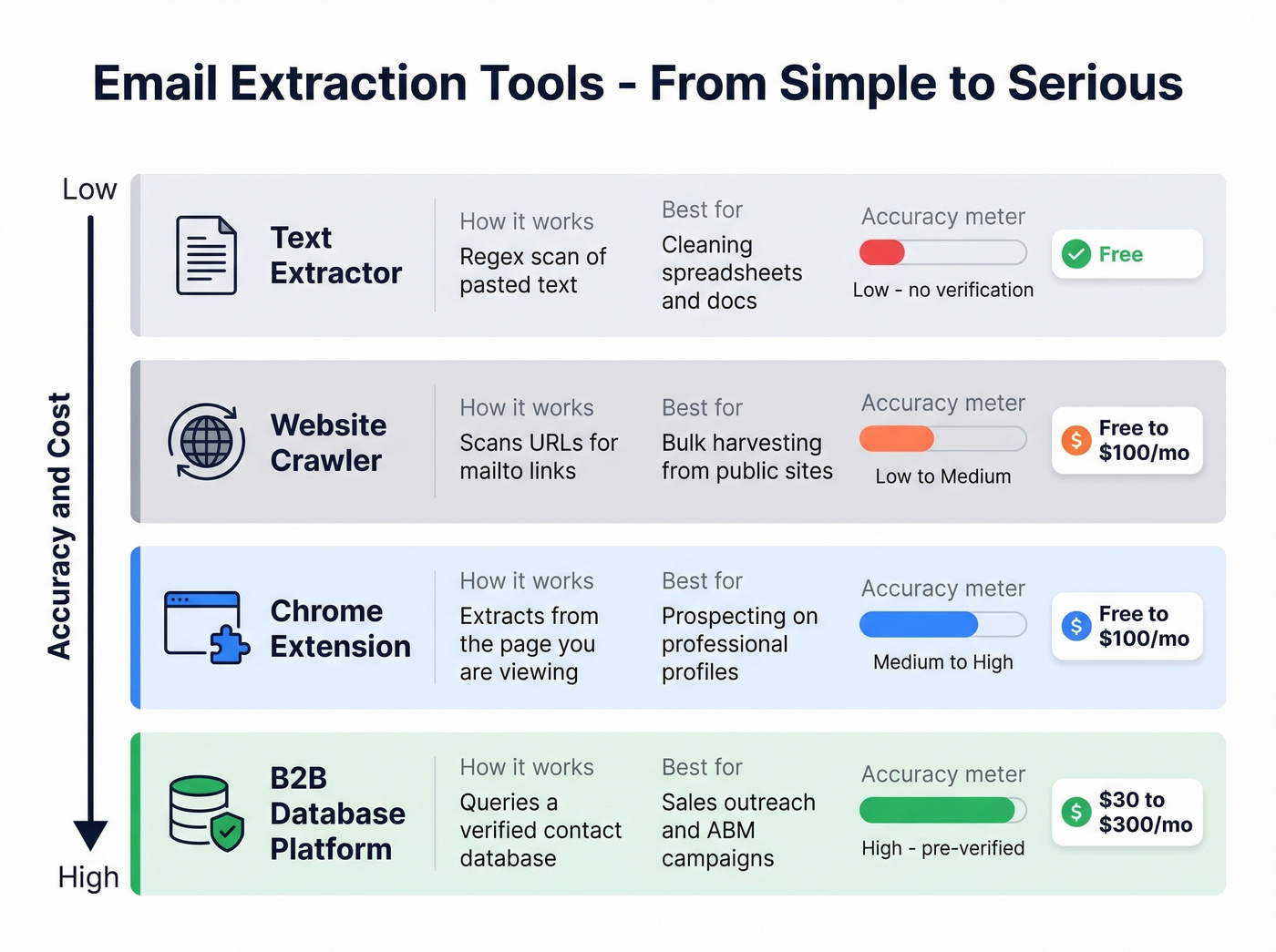 Email Extraction Tools - From Simple to Serious

Low

Accuracy and Cost

High

Text Extractor

How it works
Regex scan of pasted text

Best for
Cleaning spreadsheets and docs

Accuracy meter
Low - no verification

Free

Website Crawler

How it works
Scans URLs for mailto links

Best for
Bulk harvesting from public sites

Accuracy meter
Low to Medium

$ Free to $100/mo

Chrome Extension

How it works
Extracts from the page you are viewing

Best for
Prospecting on professional profiles

Accuracy meter
Medium to High

$ Free to $100/mo

B2B Database Platform

How it works
Queries a verified contact database

Best for
Sales outreach and ABM campaigns

Accuracy meter
High - pre-verified

$ $30 to $300/mo